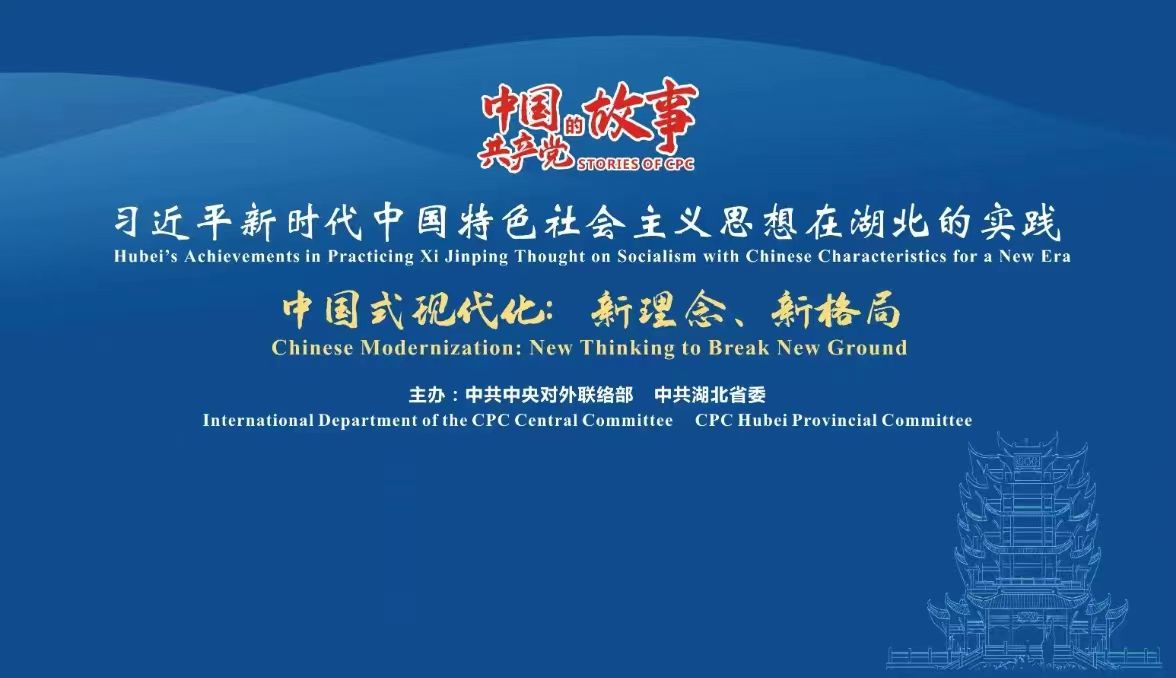 中国共产党的故事
STORIES OF CPC

习近平新时代中国特色社会主义思想在湖北的实践
Hubei's Achievements in Practicing Xi Jinping Thought on Socialism with Chinese Characteristics for a New Era

中国式现代化：新理念、新格局
Chinese Modernization: New Thinking to Break New Ground

主办：中共中央对外联络部　中共湖北省委
International Department of the CPC Central Committee　CPC Hubei Provincial Committee